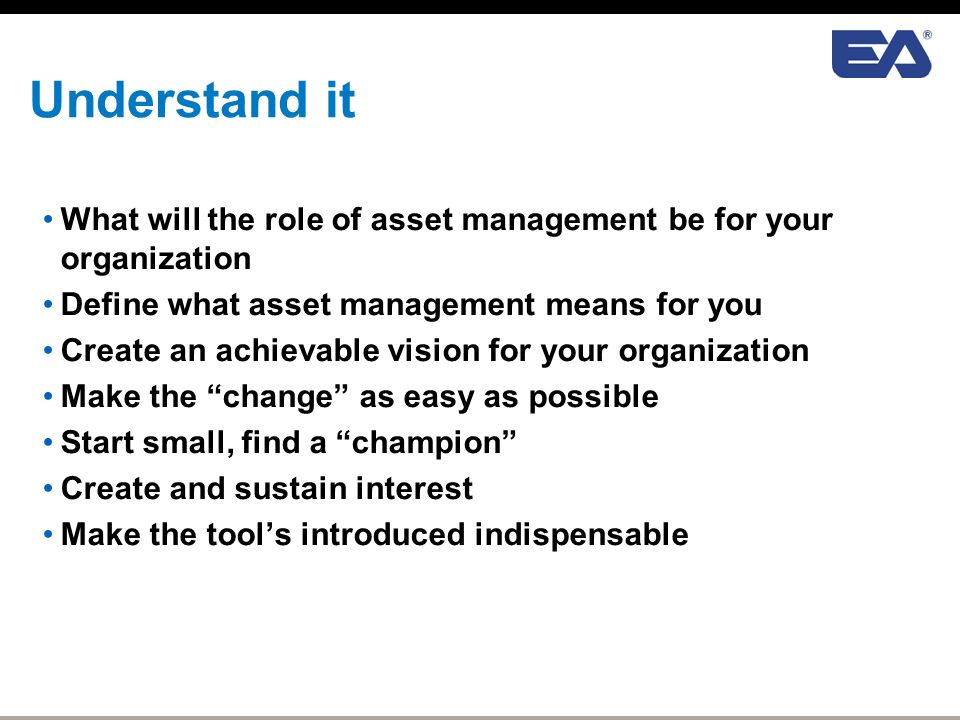 EA®

Understand it

• What will the role of asset management be for your organization
• Define what asset management means for you
• Create an achievable vision for your organization
• Make the “change” as easy as possible
• Start small, find a “champion”
• Create and sustain interest
• Make the tool’s introduced indispensable